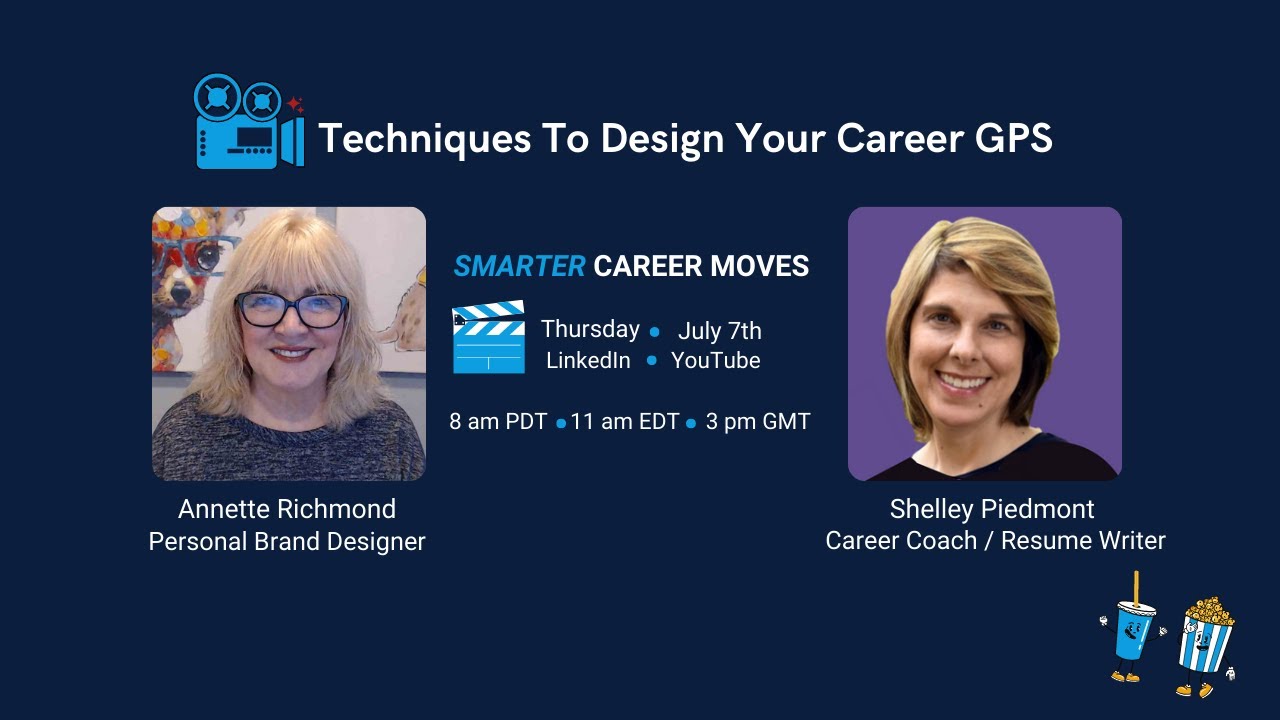 Techniques To Design Your Career GPS

SMARTER CAREER MOVES

Thursday • July 7th
LinkedIn • YouTube

8 am PDT • 11 am EDT • 3 pm GMT

Annette Richmond
Personal Brand Designer

Shelley Piedmont
Career Coach / Resume Writer